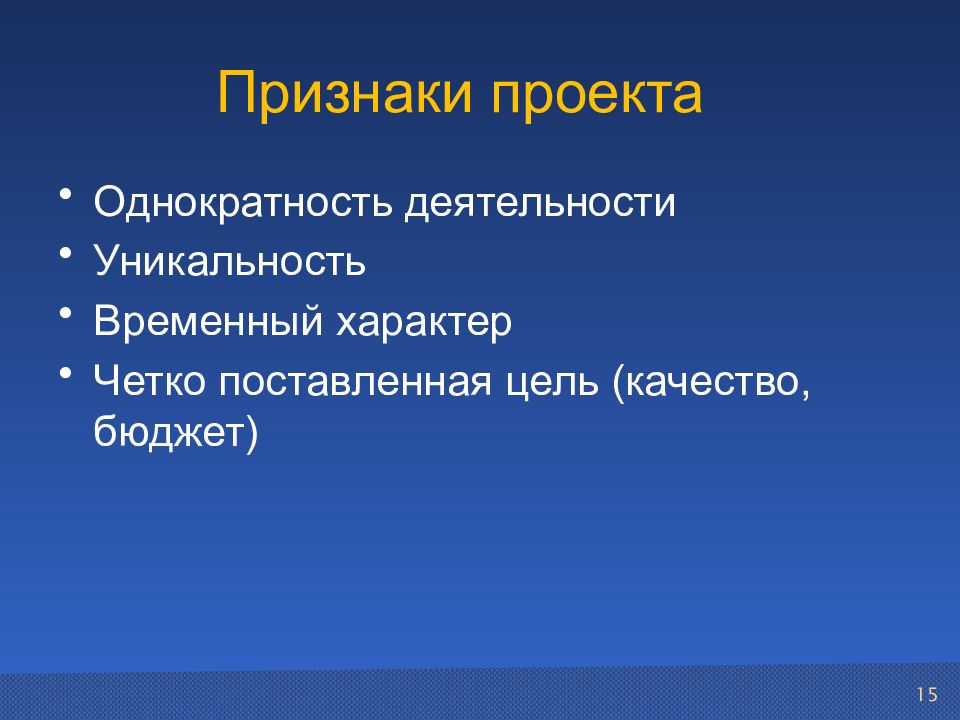 Признаки проекта

• Однократность деятельности
• Уникальность
• Временный характер
• Четко поставленная цель (качество, бюджет)

15